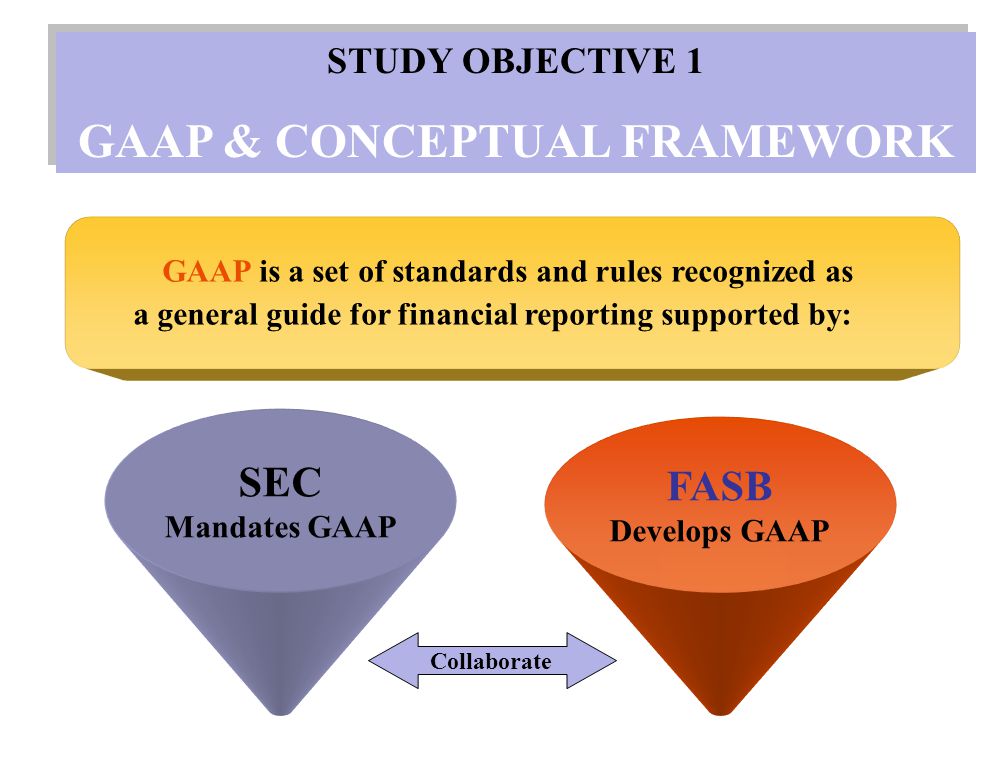 STUDY OBJECTIVE 1

GAAP & CONCEPTUAL FRAMEWORK

GAAP is a set of standards and rules recognized as a general guide for financial reporting supported by:

SEC
Mandates GAAP

FASB
Develops GAAP

Collaborate